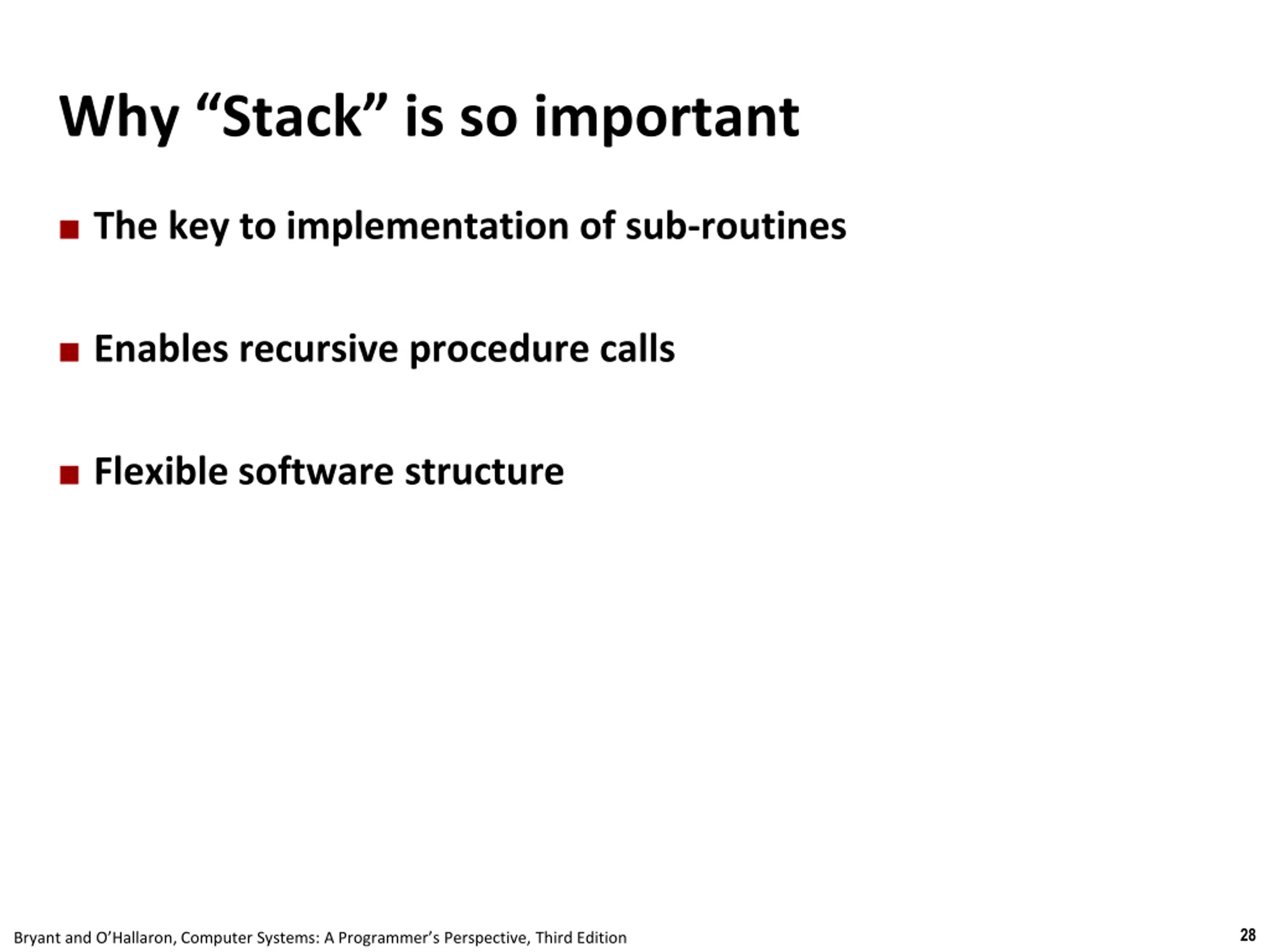 Why “Stack” is so important

■ The key to implementation of sub-routines

■ Enables recursive procedure calls

■ Flexible software structure

Bryant and O’Hallaron, Computer Systems: A Programmer’s Perspective, Third Edition

28